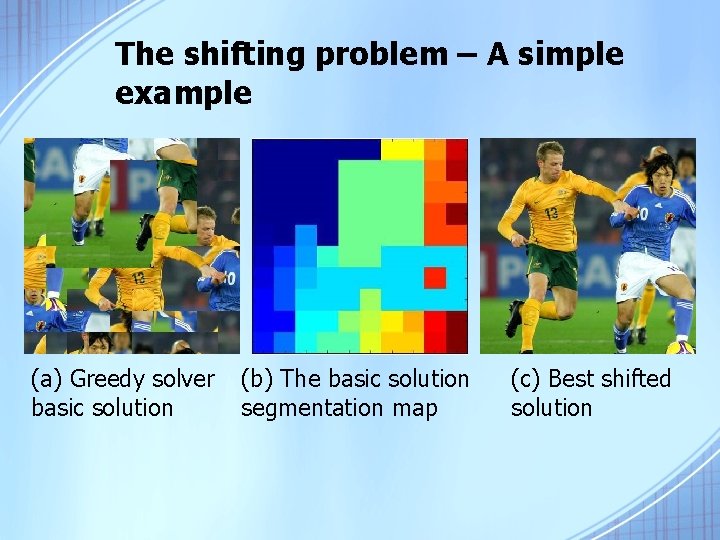 The shifting problem – A simple example

(a) Greedy solver basic solution

(b) The basic solution segmentation map

(c) Best shifted solution